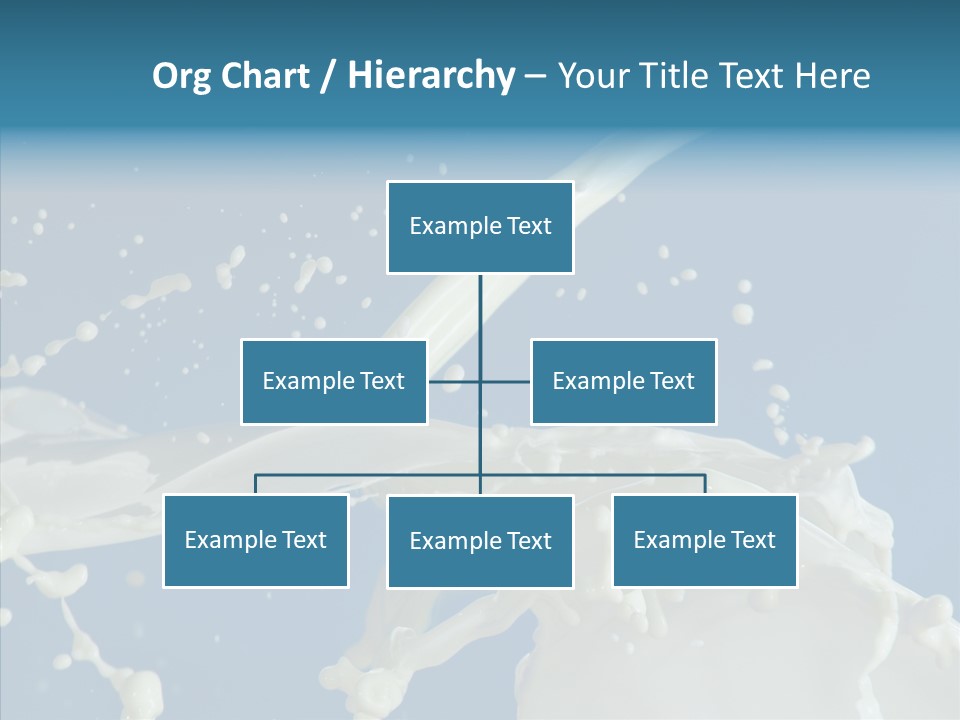 Org Chart / Hierarchy – Your Title Text Here

Example Text

Example Text

Example Text

Example Text

Example Text

Example Text